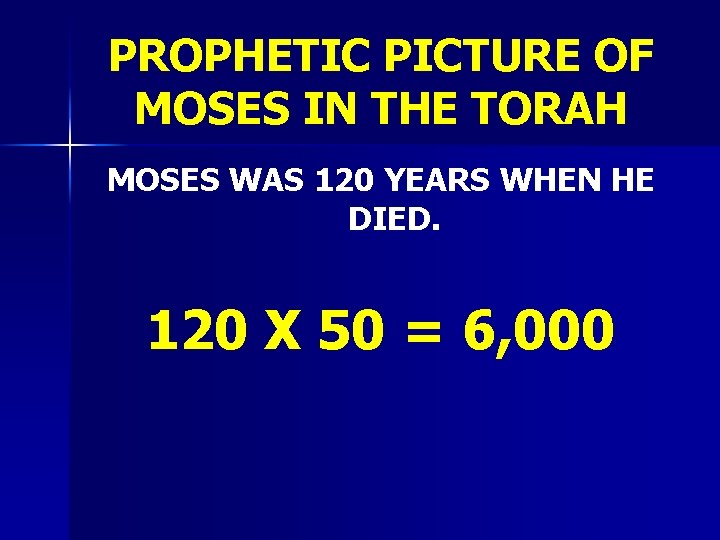 PROPHETIC PICTURE OF MOSES IN THE TORAH

MOSES WAS 120 YEARS WHEN HE DIED.

120 X 50 = 6,000